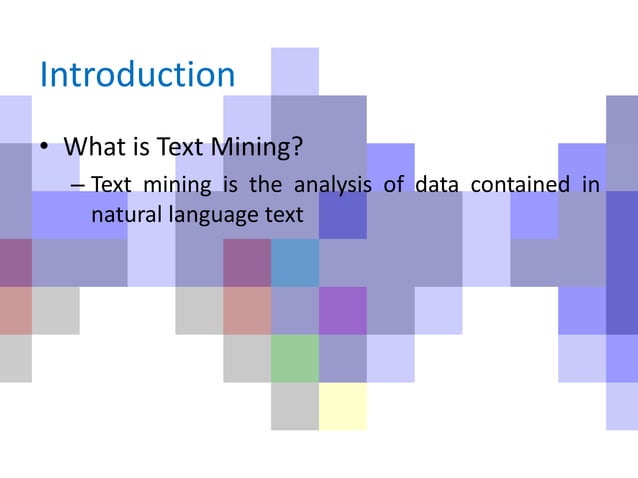 Introduction

• What is Text Mining?
– Text mining is the analysis of data contained in natural language text